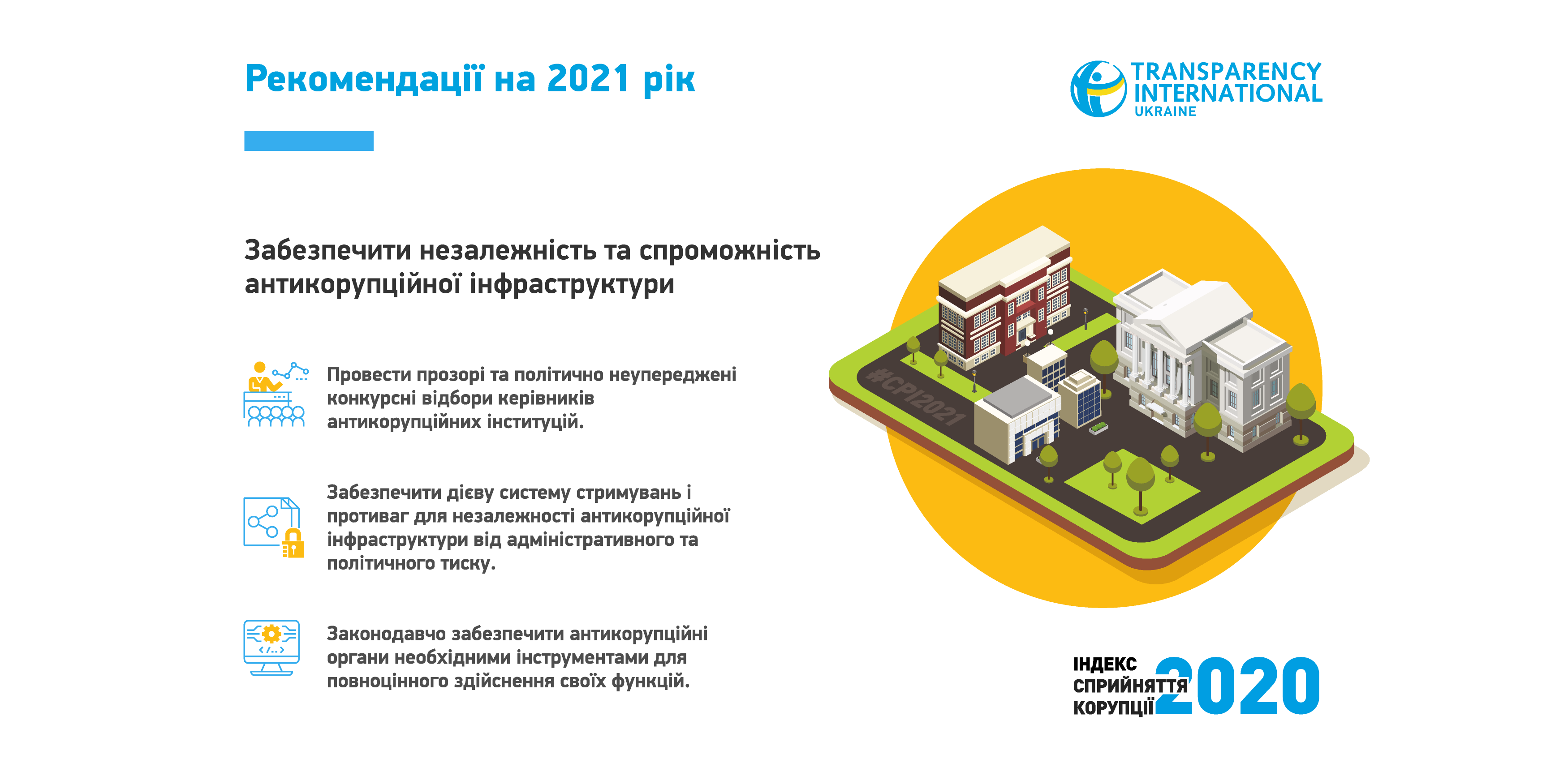 Рекомендації на 2021 рік

TRANSPARENCY INTERNATIONAL UKRAINE

Забезпечити незалежність та спроможність антикорупційної інфраструктури

Провести прозорі та політично неупереджені конкурсні відбори керівників антикорупційних інституцій.

Забезпечити дієву систему стримувань і противаг для незалежності антикорупційної інфраструктури від адміністративного та політичного тиску.

Законодавчо забезпечити антикорупційні органи необхідними інструментами для повноцінного здійснення своїх функцій.

#CPI2021

ІНДЕКС СПРИЙНЯТТЯ КОРУПЦІЇ 2020